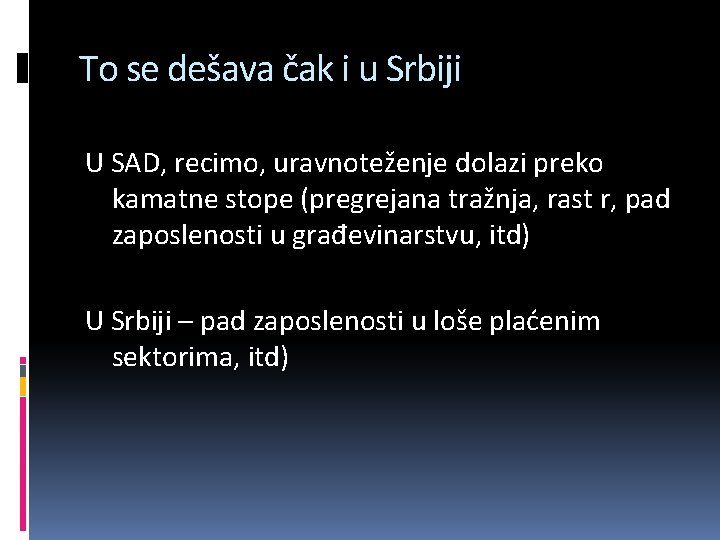 To se dešava čak i u Srbiji

U SAD, recimo, uravnoteženje dolazi preko kamatne stope (pregrejana tražnja, rast r, pad zaposlenosti u građevinarstvu, itd)

U Srbiji – pad zaposlenosti u loše plaćenim sektorima, itd)